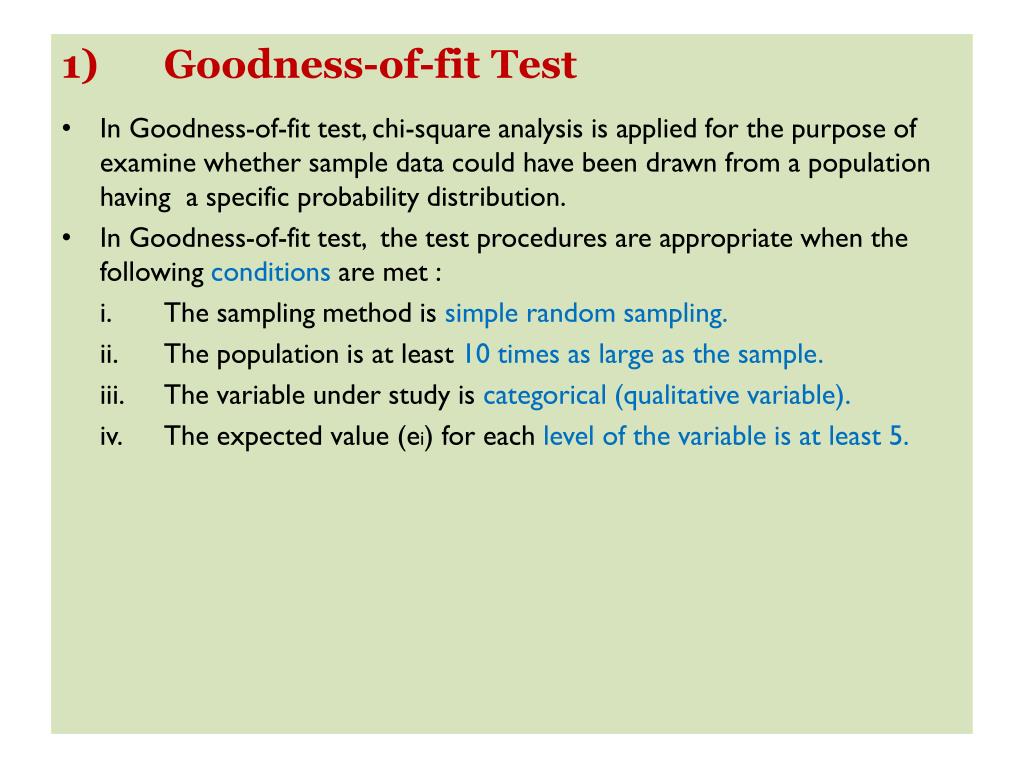 1) Goodness-of-fit Test

• In Goodness-of-fit test, chi-square analysis is applied for the purpose of examine whether sample data could have been drawn from a population having a specific probability distribution.

• In Goodness-of-fit test, the test procedures are appropriate when the following conditions are met :

i. The sampling method is simple random sampling.

ii. The population is at least 10 times as large as the sample.

iii. The variable under study is categorical (qualitative variable).

iv. The expected value ($e_i$) for each level of the variable is at least 5.